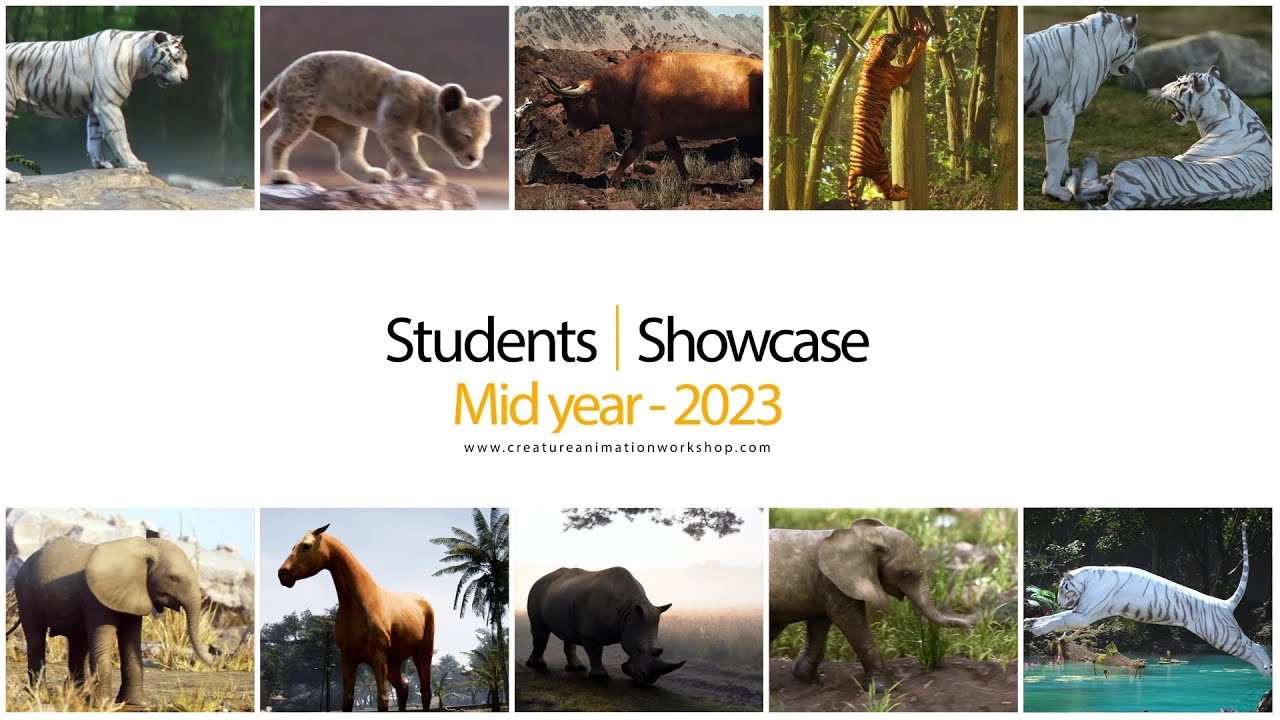 Students | Showcase
Mid year - 2023
www.creatureanimationworkshop.com